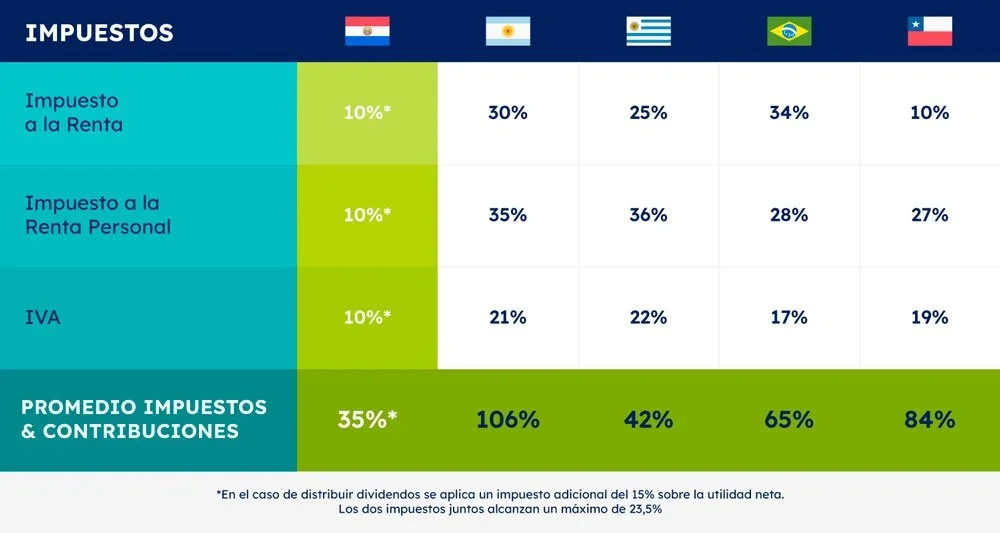 | IMPUESTOS | | | | | |
|---|---|---|---|---|---|
| Impuesto a la Renta | 10%* | 30% | 25% | 34% | 10% |
| Impuesto a la Renta Personal | 10%* | 35% | 36% | 28% | 27% |
| IVA | 10%* | 21% | 22% | 17% | 19% |
| PROMEDIO IMPUESTOS & CONTRIBUCIONES | 35%* | 106% | 42% | 65% | 84% |

*En el caso de distribuir dividendos se aplica un impuesto adicional del 15% sobre la utilidad neta. Los dos impuestos juntos alcanzan un máximo de 23,5%